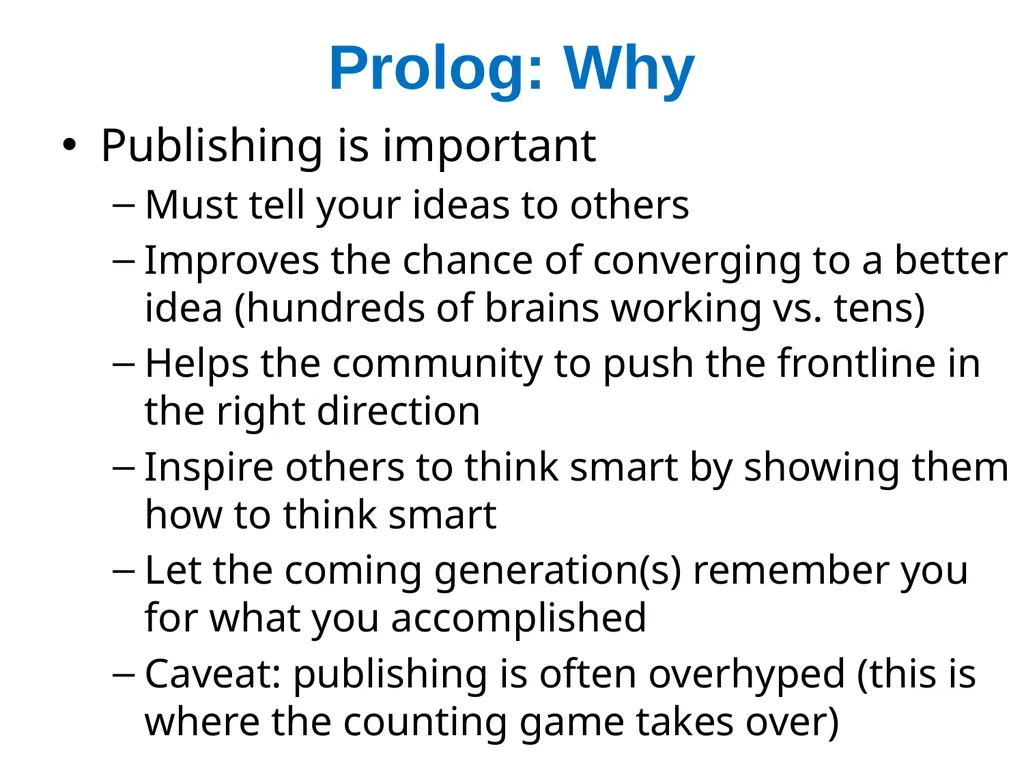 Prolog: Why

• Publishing is important
– Must tell your ideas to others
– Improves the chance of converging to a better idea (hundreds of brains working vs. tens)
– Helps the community to push the frontline in the right direction
– Inspire others to think smart by showing them how to think smart
– Let the coming generation(s) remember you for what you accomplished
– Caveat: publishing is often overhyped (this is where the counting game takes over)